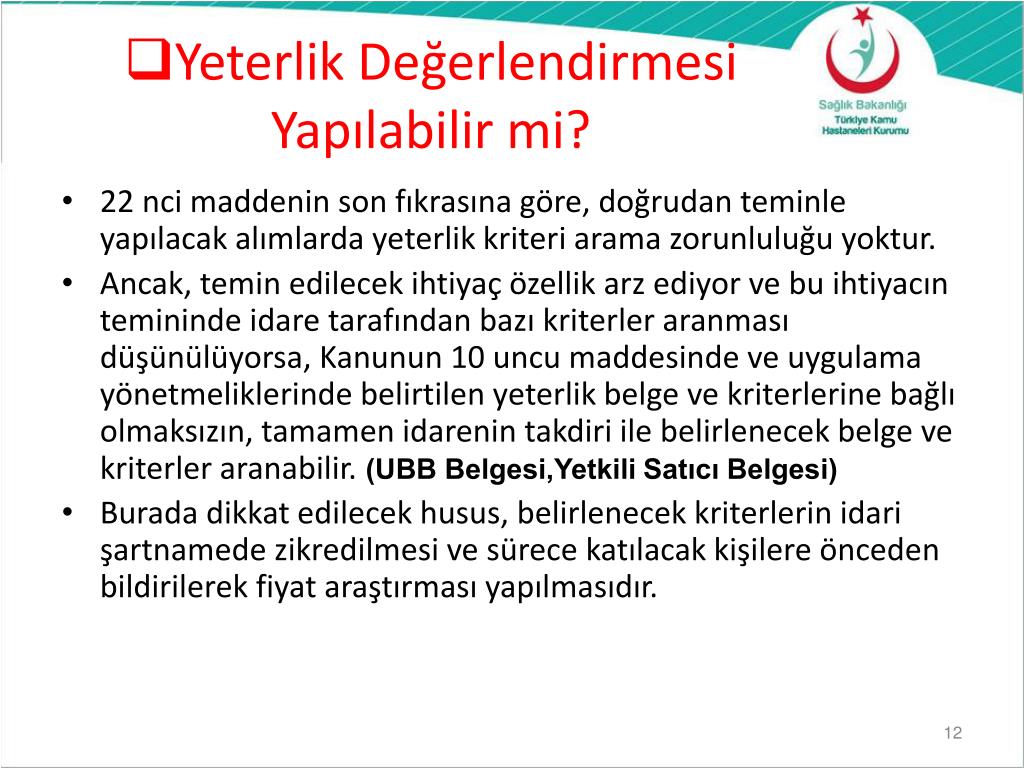 ❑Yeterlik Değerlendirmesi Yapılabilir mi?

Sağlık Bakanlığı
Türkiye Kamu Hastaneleri Kurumu

• 22 nci maddenin son fıkrasına göre, doğrudan teminle yapılacak alımlarda yeterlik kriteri arama zorunluluğu yoktur.
• Ancak, temin edilecek ihtiyaç özellik arz ediyor ve bu ihtiyacın temininde idare tarafından bazı kriterler aranması düşünülüyorsa, Kanunun 10 uncu maddesinde ve uygulama yönetmeliklerinde belirtilen yeterlik belge ve kriterlerine bağlı olmaksızın, tamamen idarenin takdiri ile belirlenecek belge ve kriterler aranabilir. (UBB Belgesi,Yetkili Satıcı Belgesi)
• Burada dikkat edilecek husus, belirlenecek kriterlerin idari şartnamede zikredilmesi ve sürece katılacak kişilere önceden bildirilerek fiyat araştırması yapılmasıdır.

12